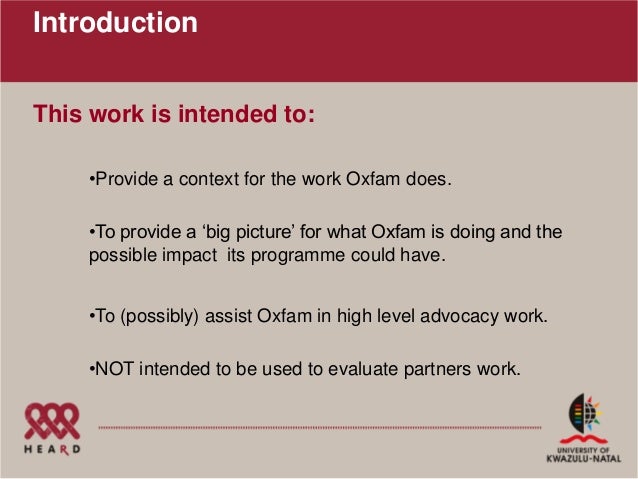 Introduction

This work is intended to:

•Provide a context for the work Oxfam does.

•To provide a ‘big picture’ for what Oxfam is doing and the possible impact its programme could have.

•To (possibly) assist Oxfam in high level advocacy work.

•NOT intended to be used to evaluate partners work.

HEARD

UNIVERSITY OF KWAZULU-NATAL